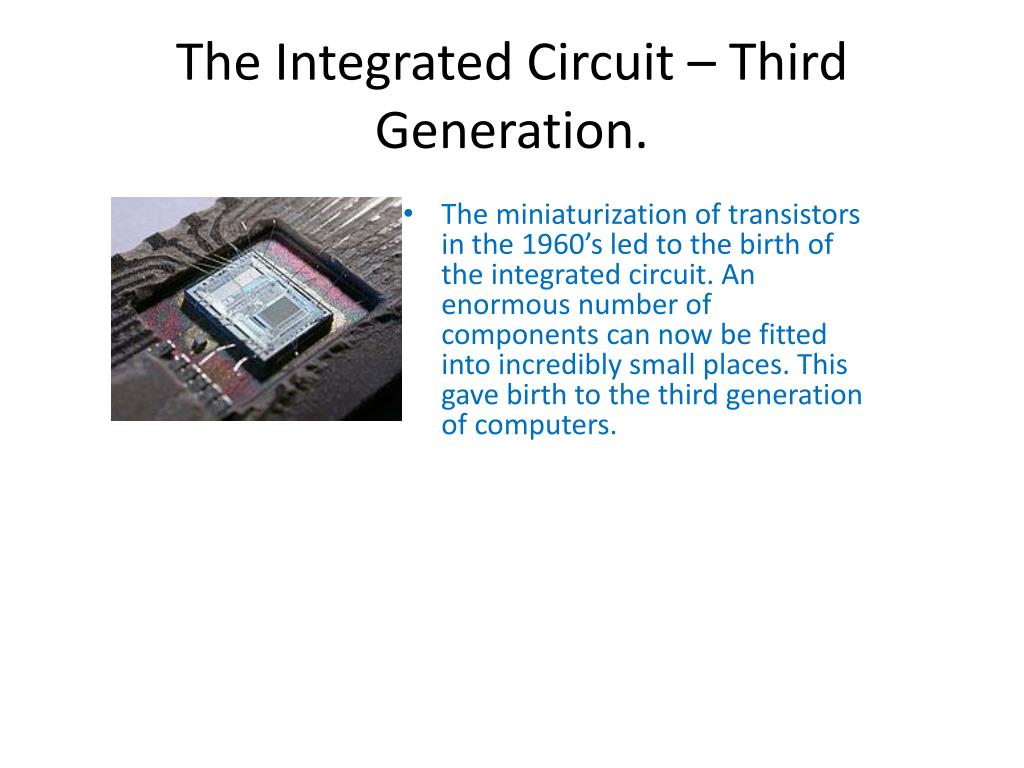 The Integrated Circuit – Third Generation.

• The miniaturization of transistors in the 1960’s led to the birth of the integrated circuit. An enormous number of components can now be fitted into incredibly small places. This gave birth to the third generation of computers.